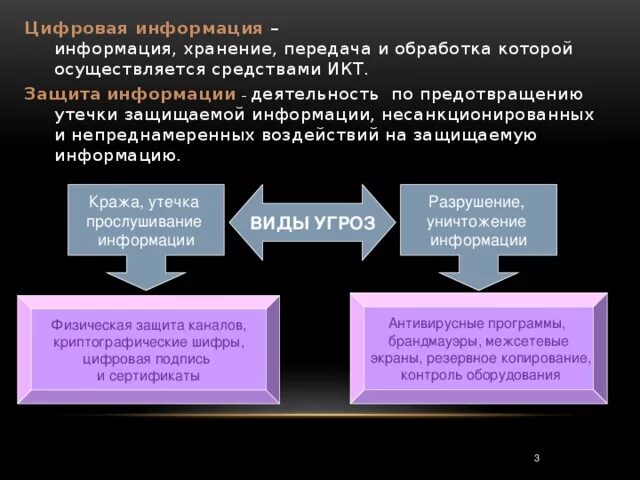 Цифровая информация – информация, хранение, передача и обработка которой осуществляется средствами ИКТ.

Защита информации - деятельность по предотвращению утечки защищаемой информации, несанкционированных и непреднамеренных воздействий на защищаемую информацию.

Кража, утечка прослушивание информации

ВИДЫ УГРОЗ

Разрушение, уничтожение информации

Физическая защита каналов, криптографические шифры, цифровая подпись и сертификаты

Антивирусные программы, брандмауэры, межсетевые экраны, резервное копирование, контроль оборудования

3